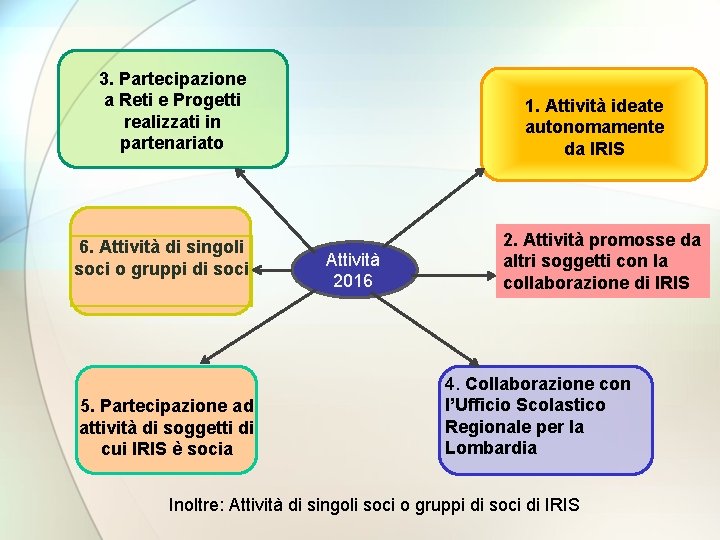 3. Partecipazione a Reti e Progetti realizzati in partenariato

1. Attività ideate autonomamente da IRIS

6. Attività di singoli soci o gruppi di soci

Attività 2016

2. Attività promosse da altri soggetti con la collaborazione di IRIS

5. Partecipazione ad attività di soggetti di cui IRIS è socia

4. Collaborazione con l'Ufficio Scolastico Regionale per la Lombardia

Inoltre: Attività di singoli soci o gruppi di soci di IRIS